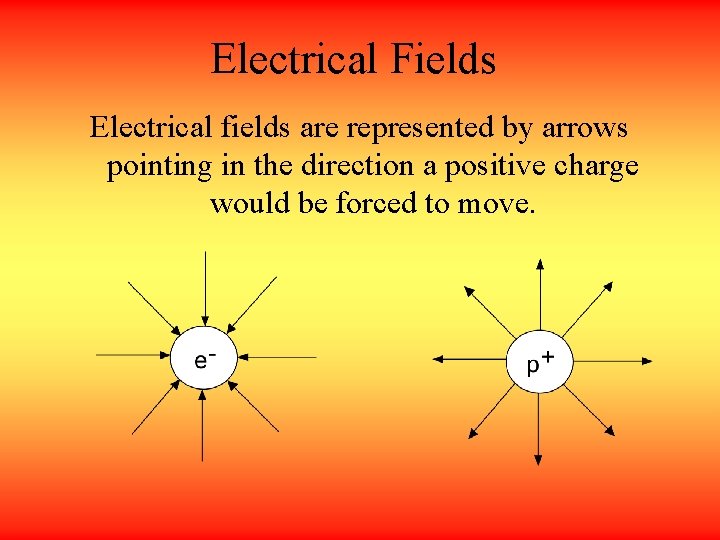 Electrical Fields

Electrical fields are represented by arrows pointing in the direction a positive charge would be forced to move.

$e^-$

$p^+$